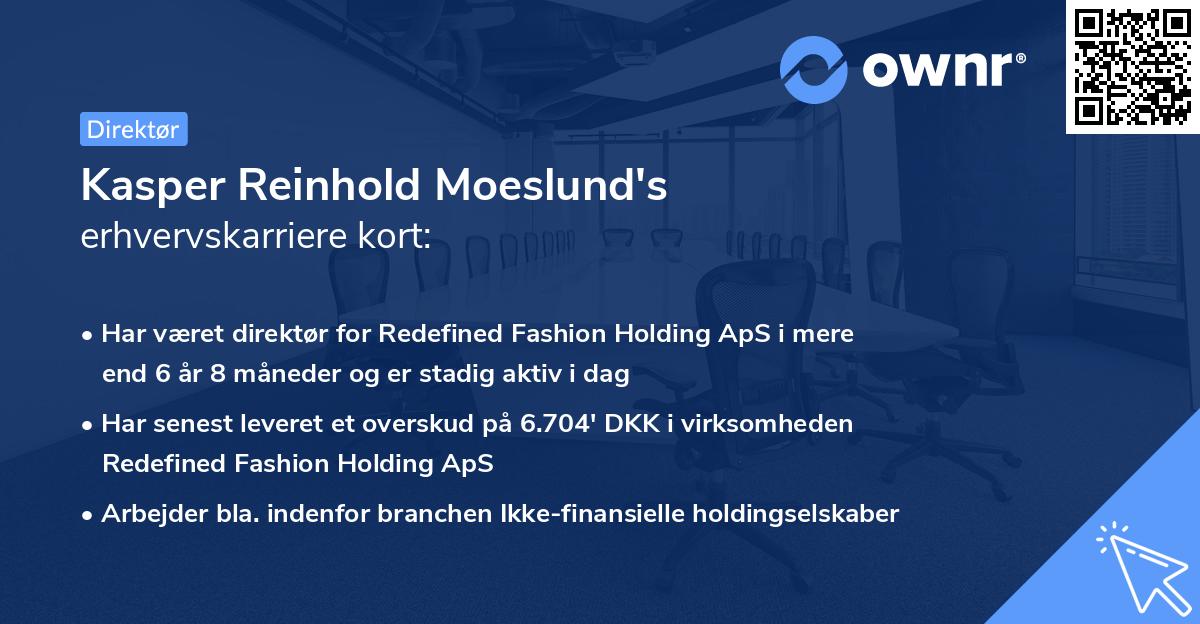 ownr®

Direktør

Kasper Reinhold Moeslund's
erhvervskarriere kort:

• Har været direktør for Redefined Fashion Holding ApS i mere end 6 år 8 måneder og er stadig aktiv i dag

• Har senest leveret et overskud på 6.704' DKK i virksomheden Redefined Fashion Holding ApS

• Arbejder bla. indenfor branchen Ikke-finansielle holdingselskaber